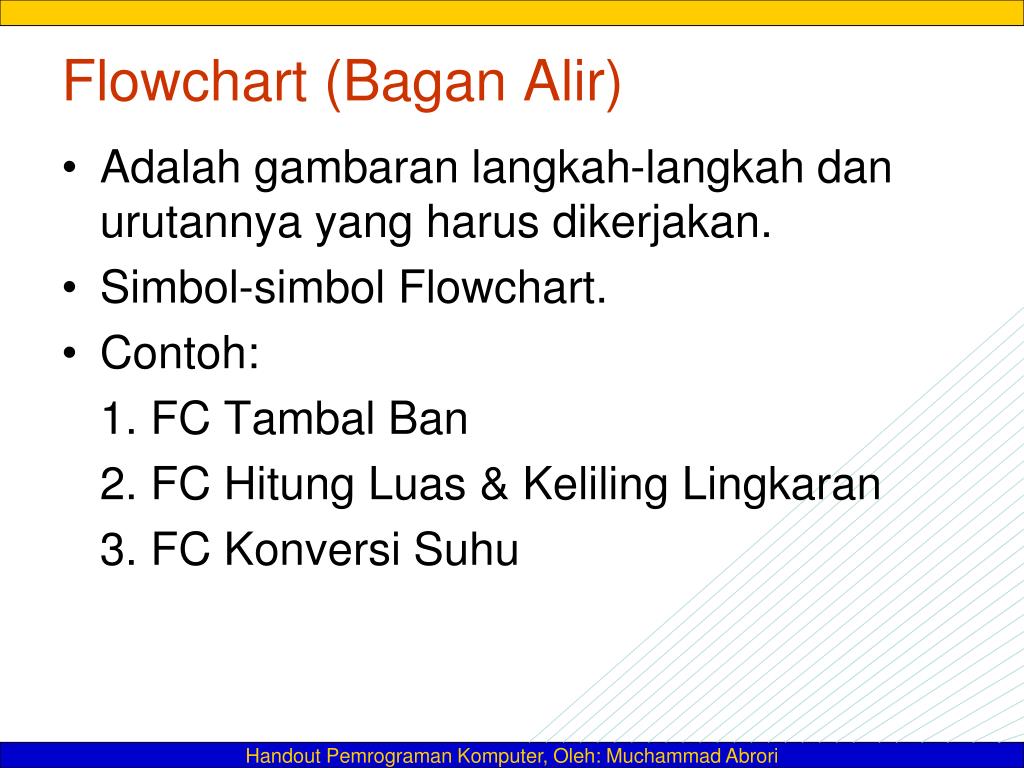 Flowchart (Bagan Alir)

• Adalah gambaran langkah-langkah dan urutannya yang harus dikerjakan.
• Simbol-simbol Flowchart.
• Contoh:
1. FC Tambal Ban
2. FC Hitung Luas & Keliling Lingkaran
3. FC Konversi Suhu

Handout Pemrograman Komputer, Oleh: Muchammad Abrori